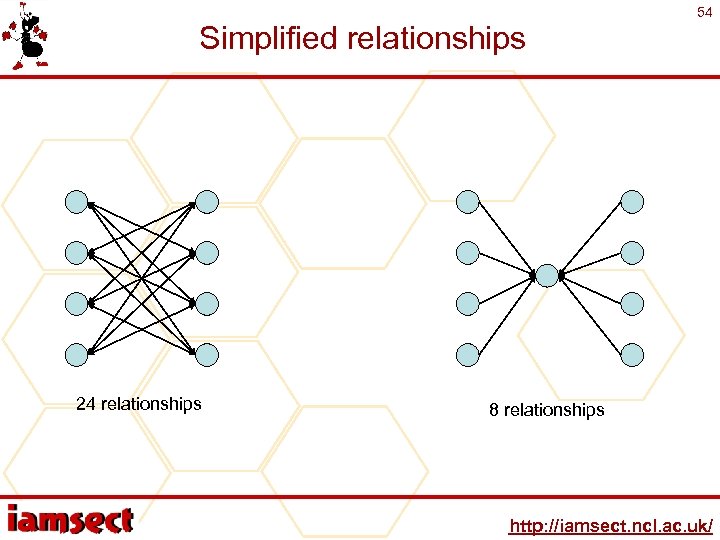 54

Simplified relationships

24 relationships

8 relationships

iamsect

http://iamsect.ncl.ac.uk/